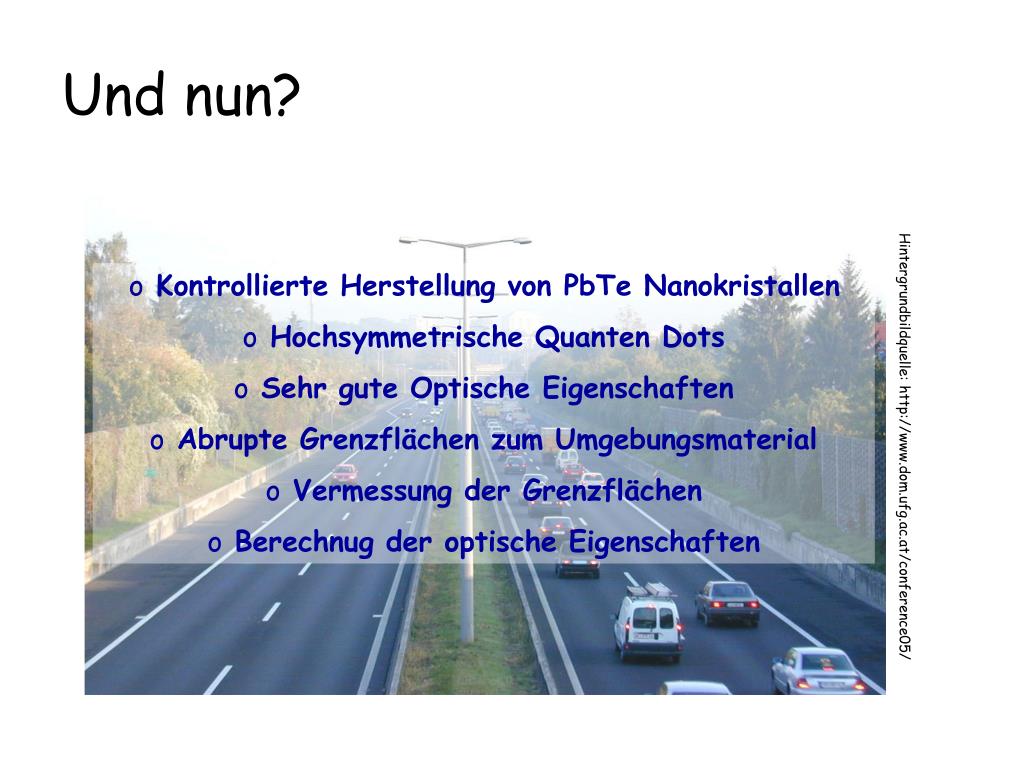 Und nun?

o Kontrollierte Herstellung von PbTe Nanokristallen

o Hochsymmetrische Quanten Dots

o Sehr gute Optische Eigenschaften

o Abrupte Grenzflächen zum Umgebungsmaterial

o Vermessung der Grenzflächen

o Berechnug der optische Eigenschaften

Hintergrundbildquelle: http://www.dom.ufg.ac.at/conference05/